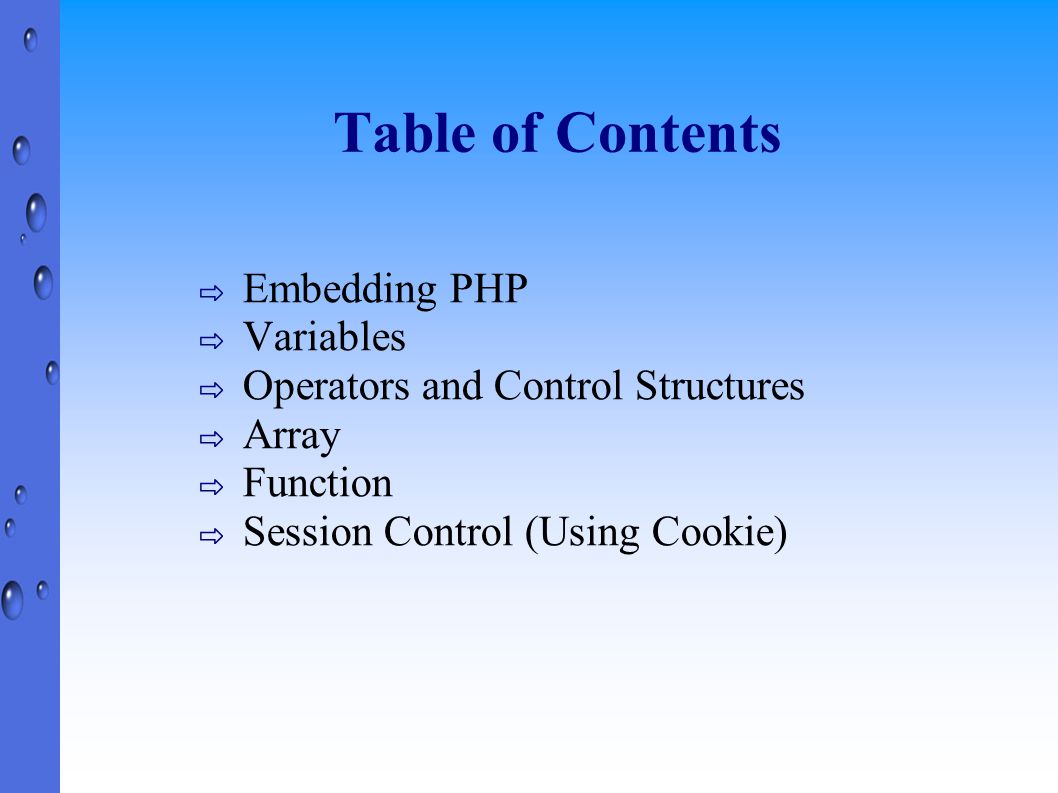 Table of Contents

⇨ Embedding PHP
⇨ Variables
⇨ Operators and Control Structures
⇨ Array
⇨ Function
⇨ Session Control (Using Cookie)